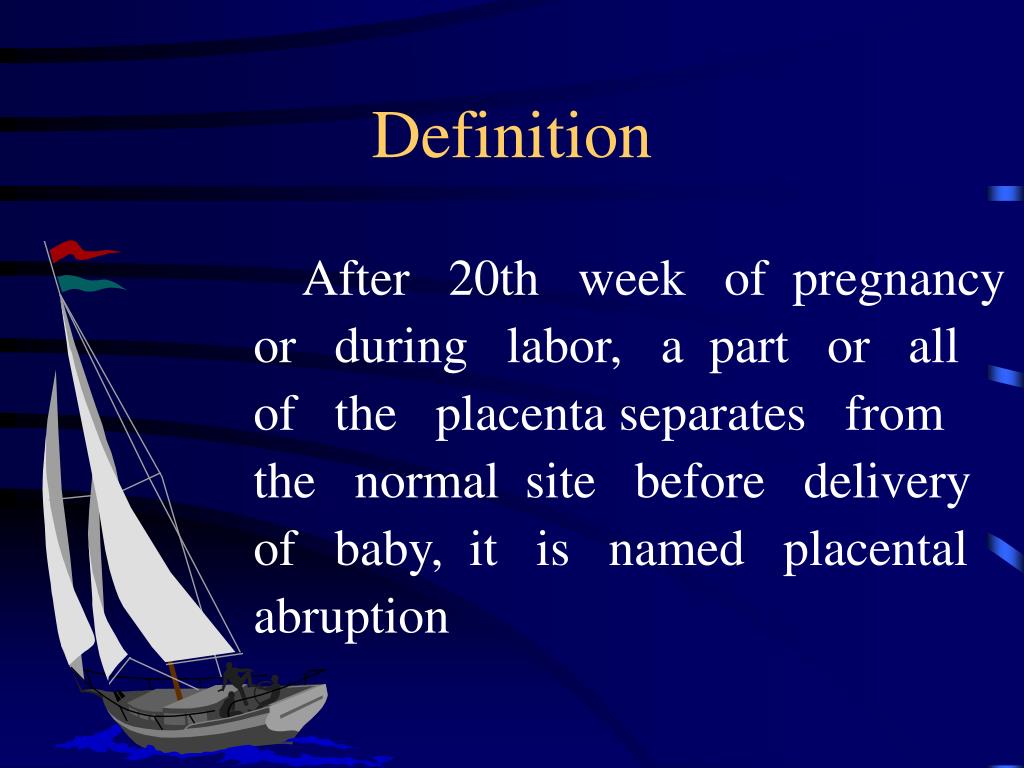 Definition

After 20th week of pregnancy or during labor, a part or all of the placenta separates from the normal site before delivery of baby, it is named placental abruption